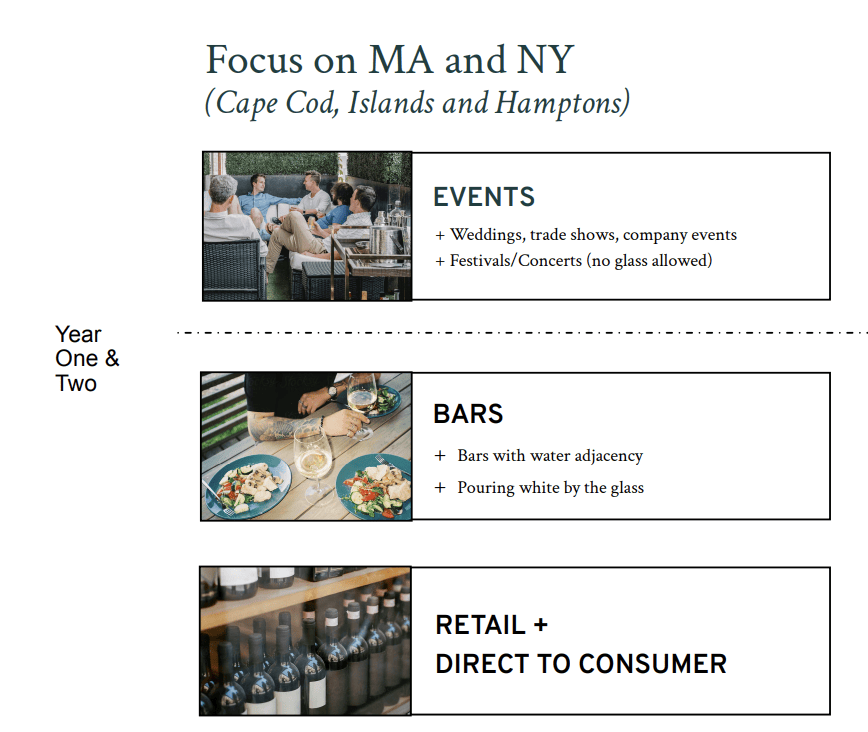 Focus on MA and NY
(Cape Cod, Islands and Hamptons)

EVENTS
+ Weddings, trade shows, company events
+ Festivals/Concerts (no glass allowed)

Year One & Two

BARS
+ Bars with water adjacency
+ Pouring white by the glass

RETAIL +
DIRECT TO CONSUMER